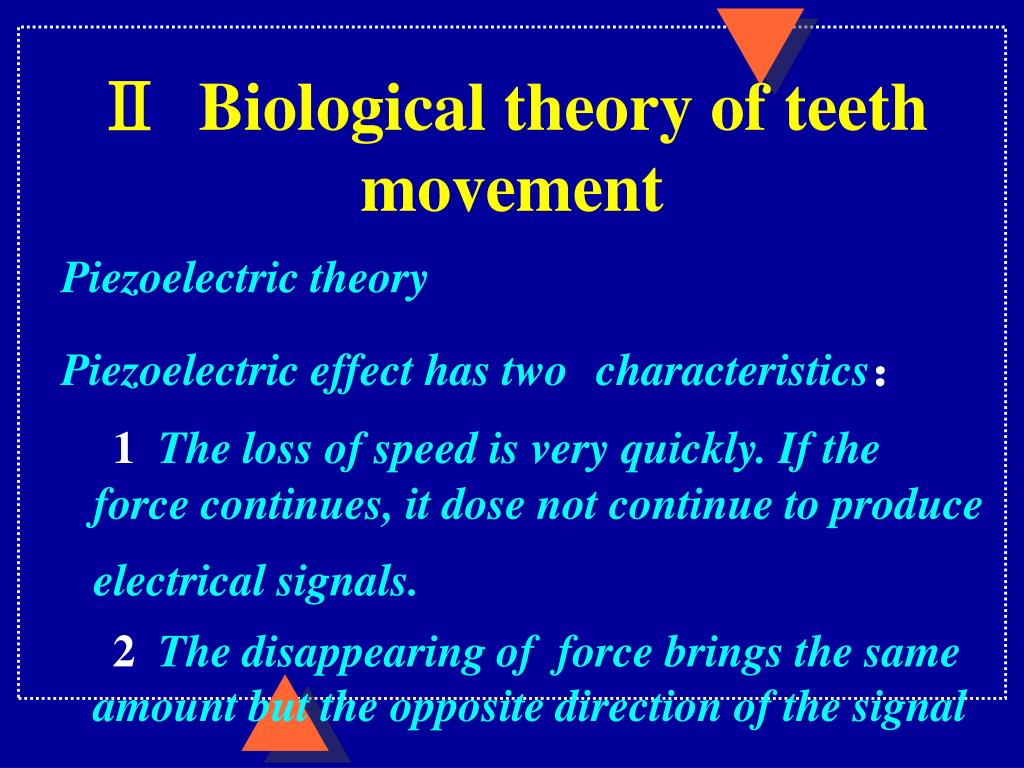 Ⅱ Biological theory of teeth movement

Piezoelectric theory

Piezoelectric effect has two characteristics：

1 The loss of speed is very quickly. If the force continues, it dose not continue to produce electrical signals.

2 The disappearing of force brings the same amount but the opposite direction of the signal